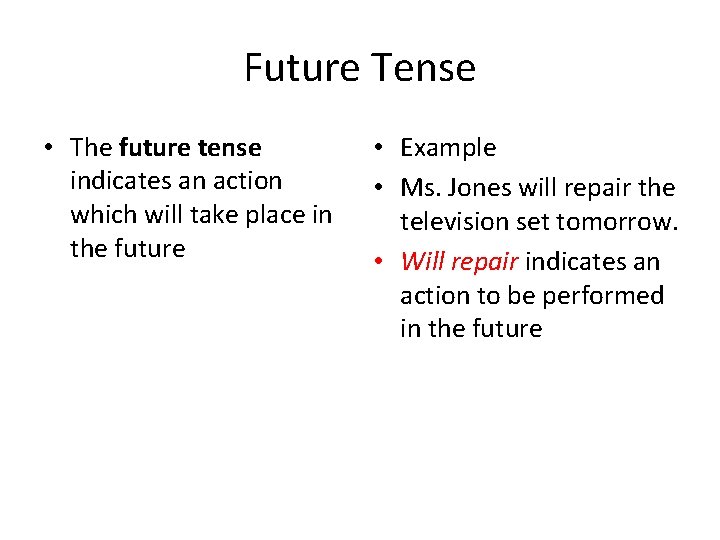 Future Tense

• The future tense indicates an action which will take place in the future

• Example
• Ms. Jones will repair the television set tomorrow.
• Will repair indicates an action to be performed in the future